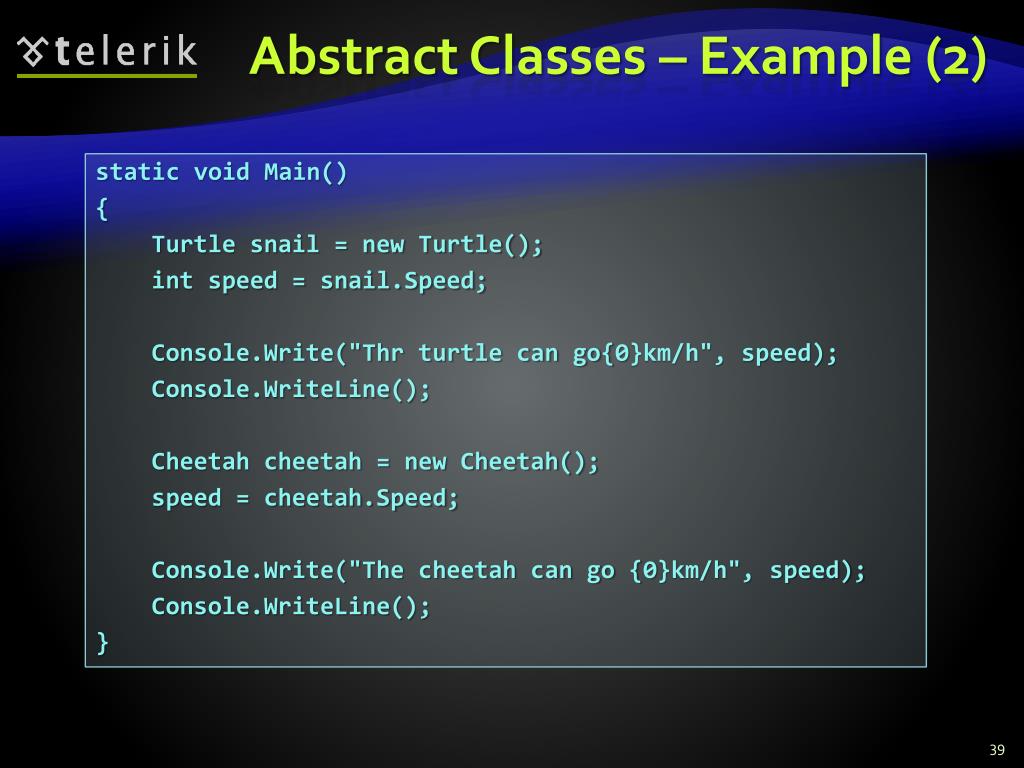 telerik

Abstract Classes – Example (2)

static void Main()
{
    Turtle snail = new Turtle();
    int speed = snail.Speed;

    Console.Write("Thr turtle can go{0}km/h", speed);
    Console.WriteLine();

    Cheetah cheetah = new Cheetah();
    speed = cheetah.Speed;

    Console.Write("The cheetah can go {0}km/h", speed);
    Console.WriteLine();
}

39